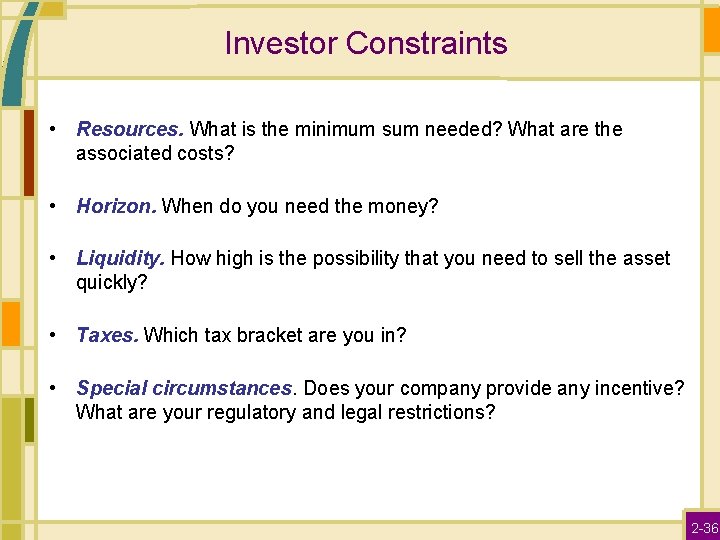 Investor Constraints

• Resources. What is the minimum sum needed? What are the associated costs?

• Horizon. When do you need the money?

• Liquidity. How high is the possibility that you need to sell the asset quickly?

• Taxes. Which tax bracket are you in?

• Special circumstances. Does your company provide any incentive? What are your regulatory and legal restrictions?

2-36